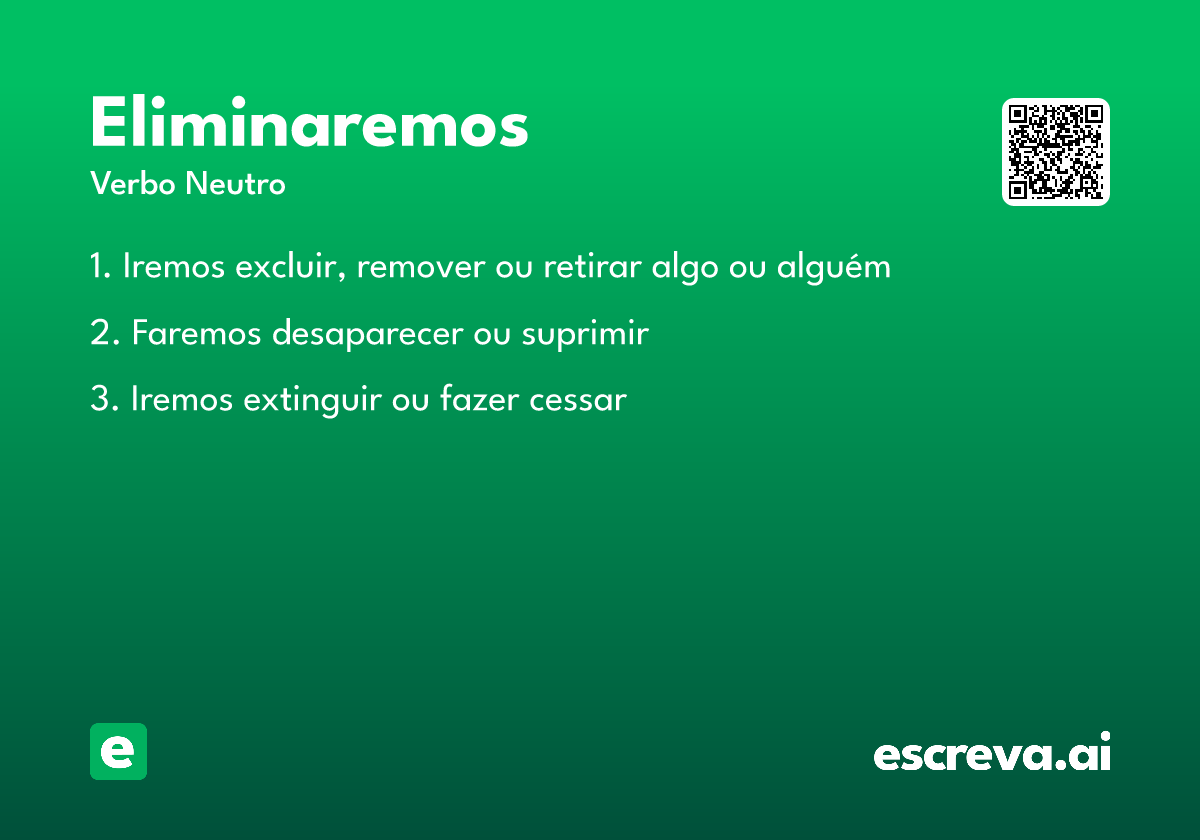 Eliminaremos

Verbo Neutro

1. Iremos excluir, remover ou retirar algo ou alguém

2. Faremos desaparecer ou suprimir

3. Iremos extinguir ou fazer cessar

e

escreva.ai